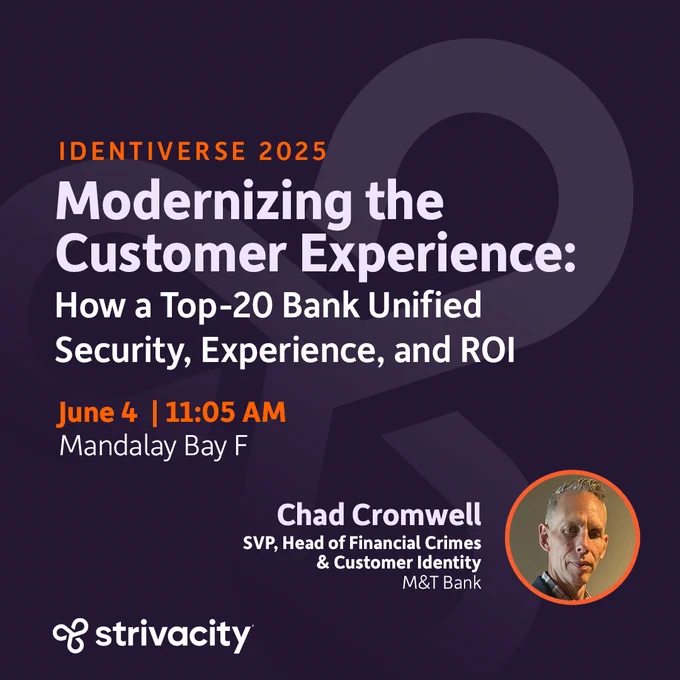 IDENTIVERSE 2025

Modernizing the Customer Experience:

How a Top-20 Bank Unified Security, Experience, and ROI

June 4 | 11:05 AM
Mandalay Bay F

Chad Cromwell
SVP, Head of Financial Crimes & Customer Identity
M&T Bank

strivacity